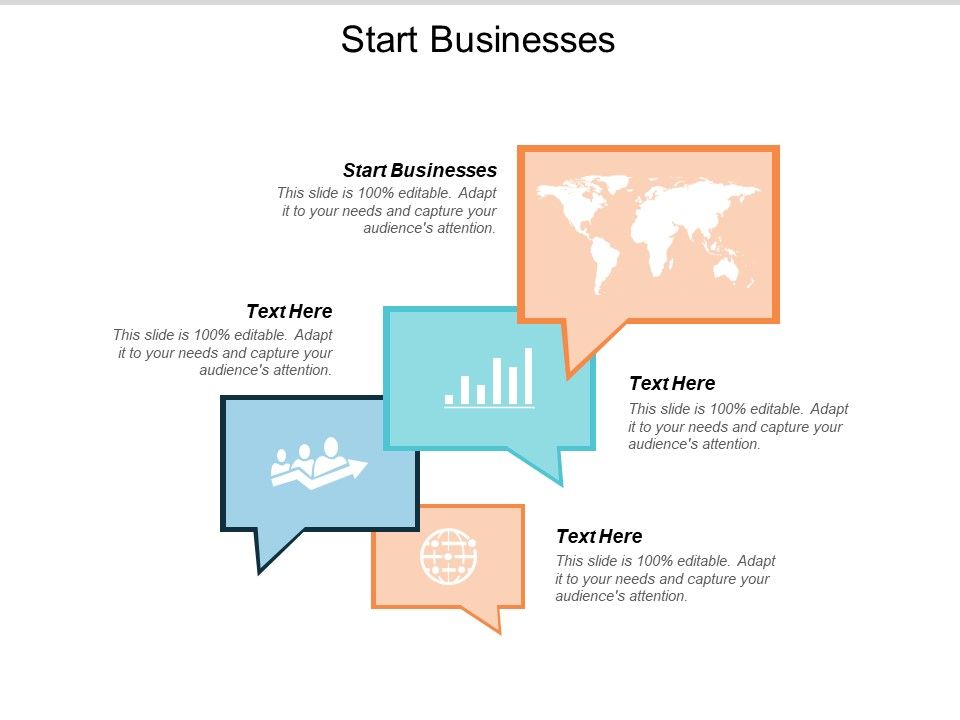 Start Businesses

Start Businesses
This slide is 100% editable. Adapt it to your needs and capture your audience's attention.

Text Here
This slide is 100% editable. Adapt it to your needs and capture your audience's attention.

Text Here
This slide is 100% editable. Adapt it to your needs and capture your audience's attention.

Text Here
This slide is 100% editable. Adapt it to your needs and capture your audience's attention.